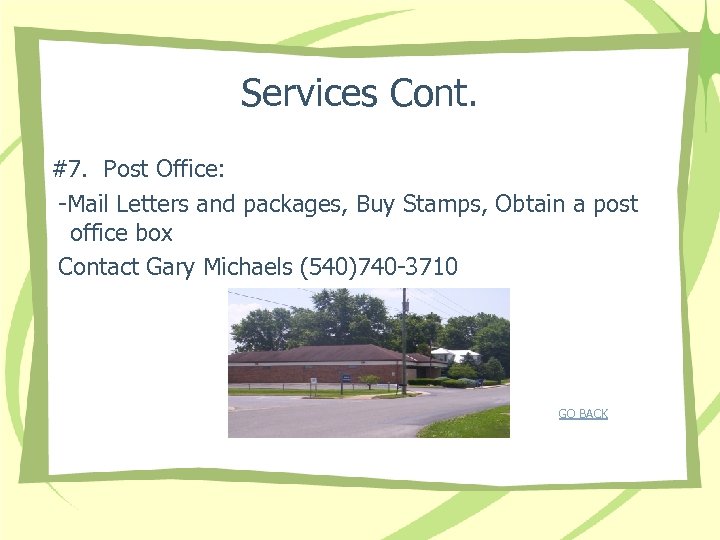 Services Cont.

#7. Post Office:

-Mail Letters and packages, Buy Stamps, Obtain a post office box

Contact Gary Michaels (540)740-3710

GO BACK